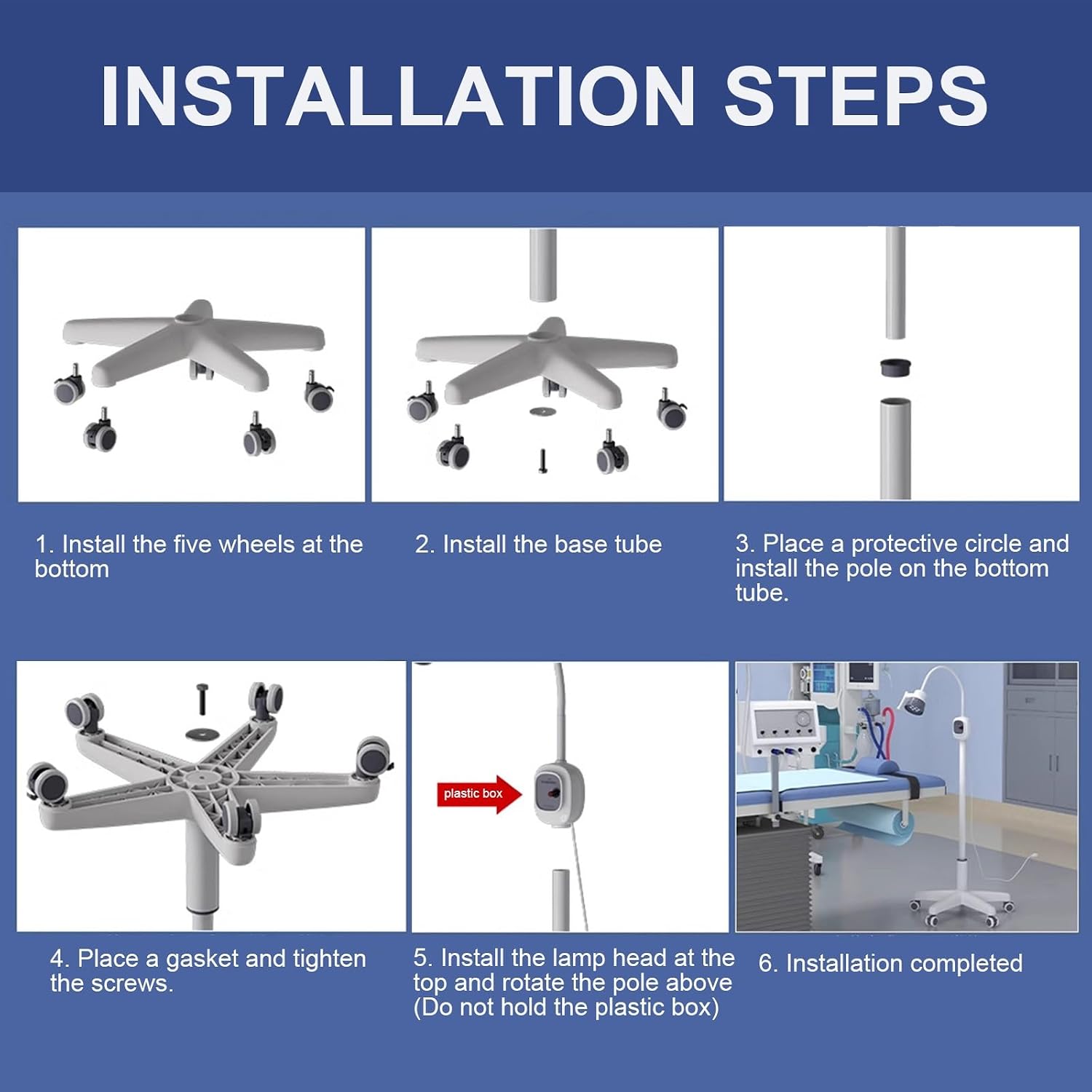 INSTALLATION STEPS

1. Install the five wheels at the bottom

2. Install the base tube

3. Place a protective circle and install the pole on the bottom tube.

plastic box

4. Place a gasket and tighten the screws.

5. Install the lamp head at the top and rotate the pole above (Do not hold the plastic box)

6. Installation completed